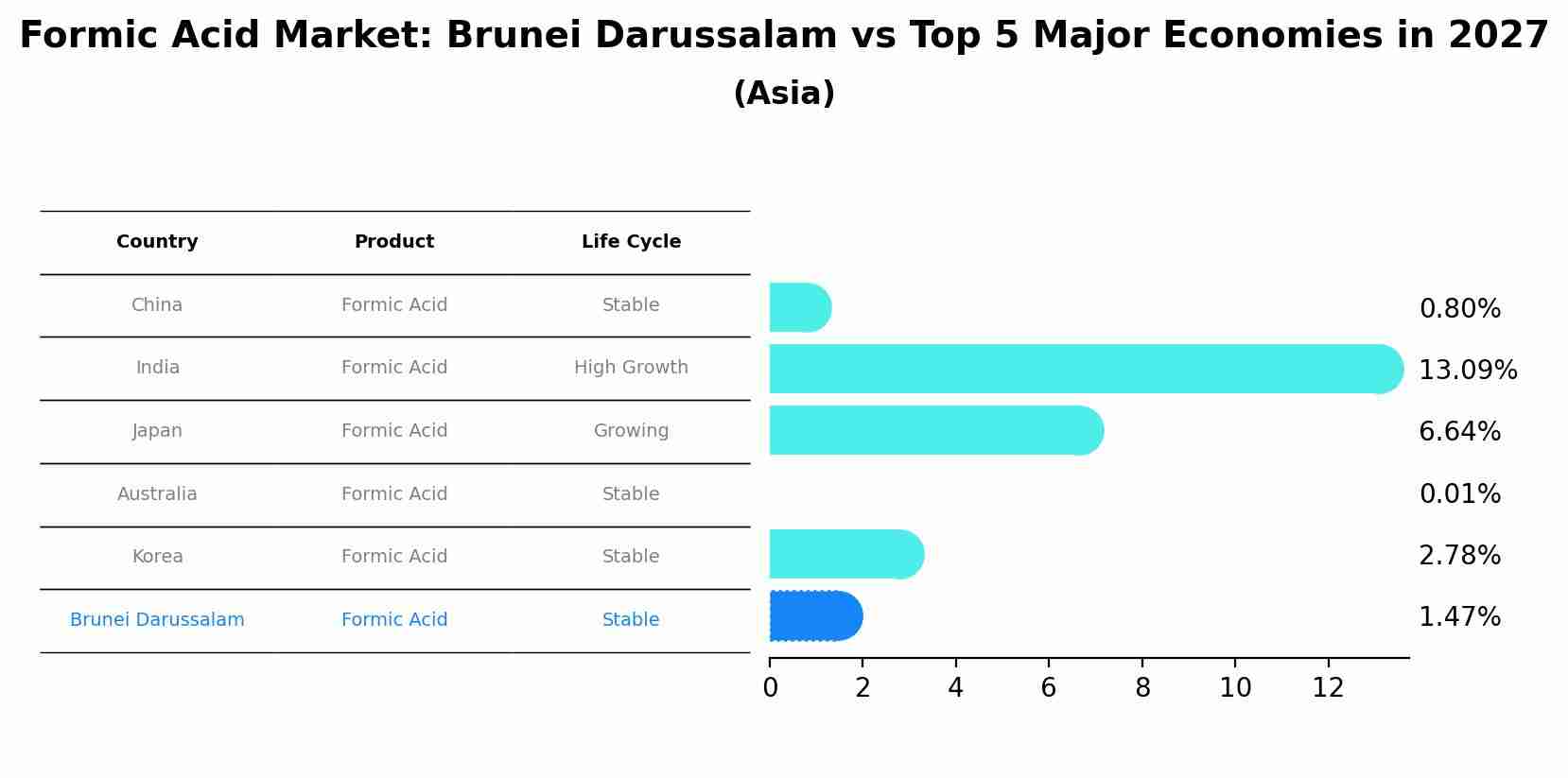 Formic Acid Market: Brunei Darussalam vs Top 5 Major Economies in 2027
(Asia)

| Country | Product | Life Cycle |
|---|---|---|
| China | Formic Acid | Stable |
| India | Formic Acid | High Growth |
| Japan | Formic Acid | Growing |
| Australia | Formic Acid | Stable |
| Korea | Formic Acid | Stable |
| Brunei Darussalam | Formic Acid | Stable |

0.80%
13.09%
6.64%
0.01%
2.78%
1.47%

0 2 4 6 8 10 12